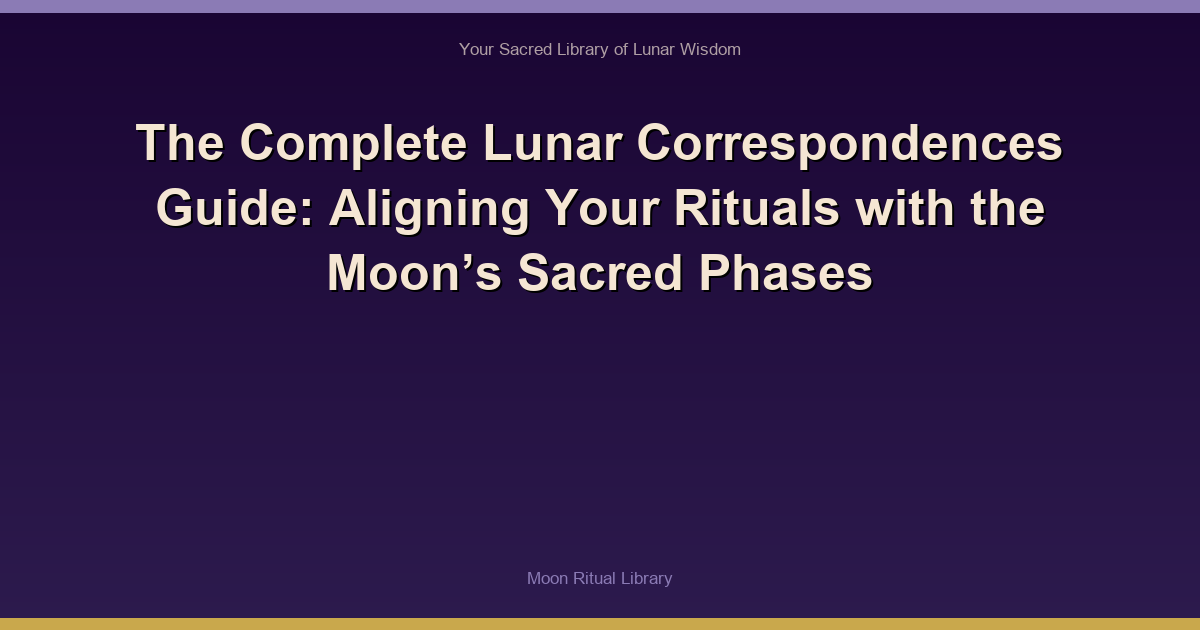 Your Sacred Library of Lunar Wisdom

The Complete Lunar Correspondences Guide: Aligning Your Rituals with the Moon’s Sacred Phases

Moon Ritual Library